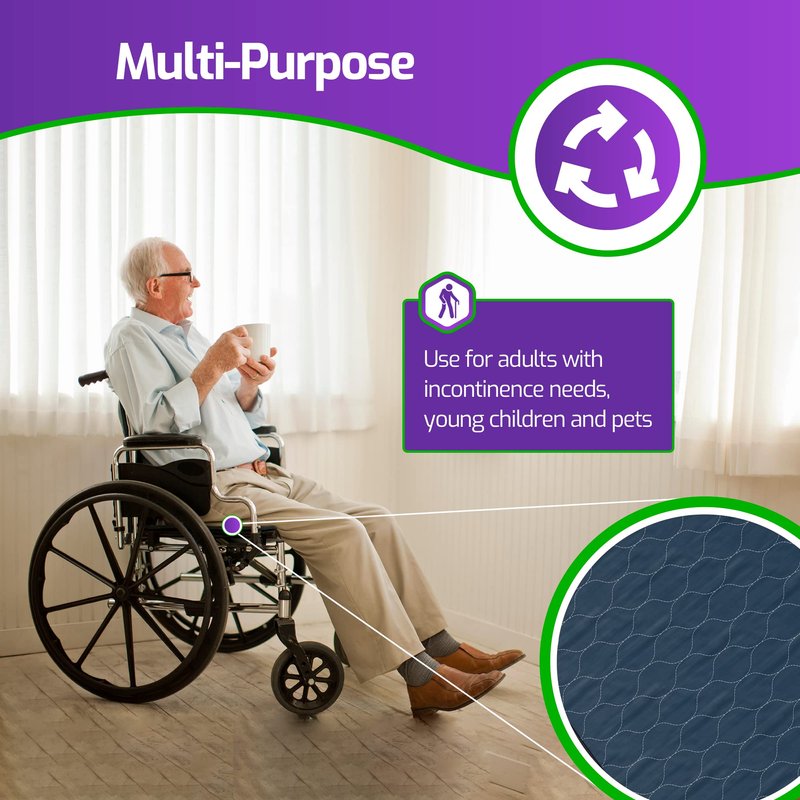 Multi-Purpose

Use for adults with incontinence needs, young children and pets